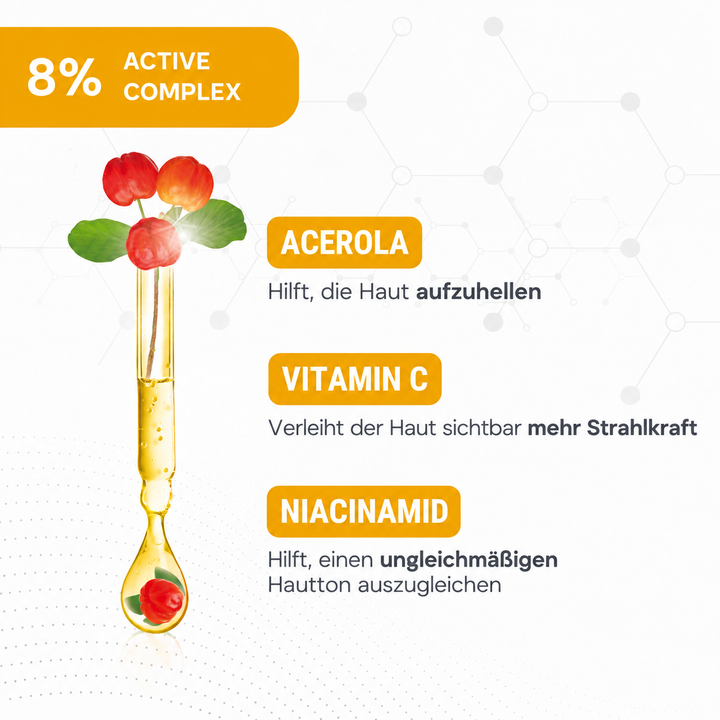 8% ACTIVE COMPLEX

ACEROLA

Hilft, die Haut aufzuhellen

VITAMIN C

Verleiht der Haut sichtbar mehr Strahlkraft

NIACINAMID

Hilft, einen ungleichmäßigen Hautton auszugleichen